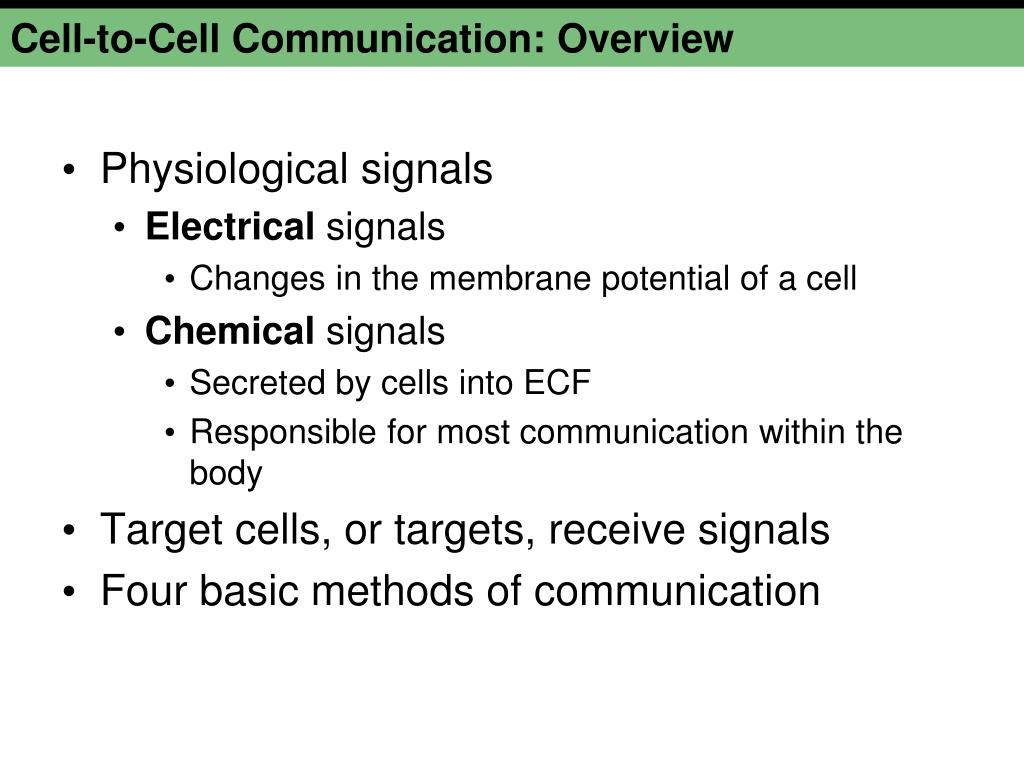 Cell-to-Cell Communication: Overview

• Physiological signals
  • Electrical signals
    • Changes in the membrane potential of a cell
  • Chemical signals
    • Secreted by cells into ECF
    • Responsible for most communication within the body
• Target cells, or targets, receive signals
• Four basic methods of communication